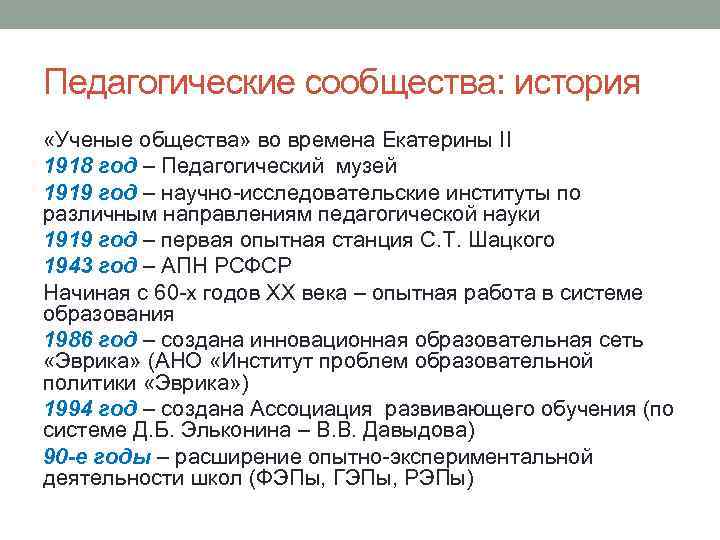 Педагогические сообщества: история

«Ученые общества» во времена Екатерины II

1918 год – Педагогический музей

1919 год – научно-исследовательские институты по различным направлениям педагогической науки

1919 год – первая опытная станция С.Т. Шацкого

1943 год – АПН РСФСР

Начиная с 60-х годов XX века – опытная работа в системе образования

1986 год – создана инновационная образовательная сеть «Эврика» (АНО «Институт проблем образовательной политики «Эврика»)

1994 год – создана Ассоциация развивающего обучения (по системе Д.Б. Эльконина – В.В. Давыдова)

90-е годы – расширение опытно-экспериментальной деятельности школ (ФЭПы, ГЭПы, РЭПы)